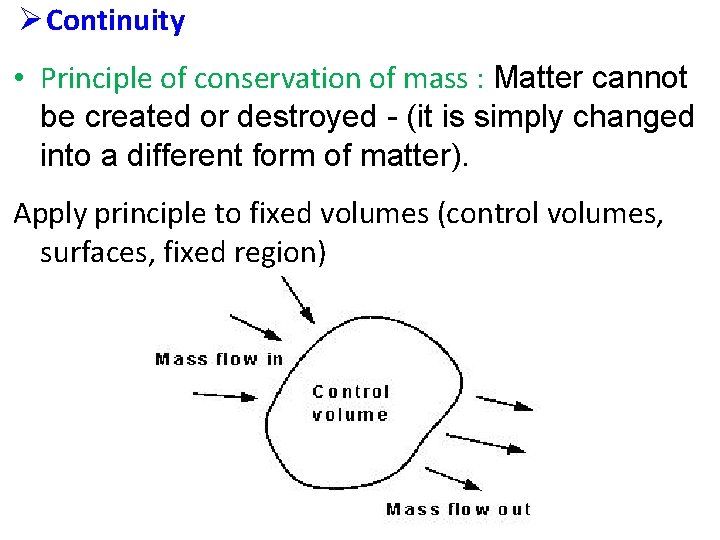 ➢ Continuity

• Principle of conservation of mass : Matter cannot be created or destroyed - (it is simply changed into a different form of matter).

Apply principle to fixed volumes (control volumes, surfaces, fixed region)

Mass flow in

Control volume

Mass flow out